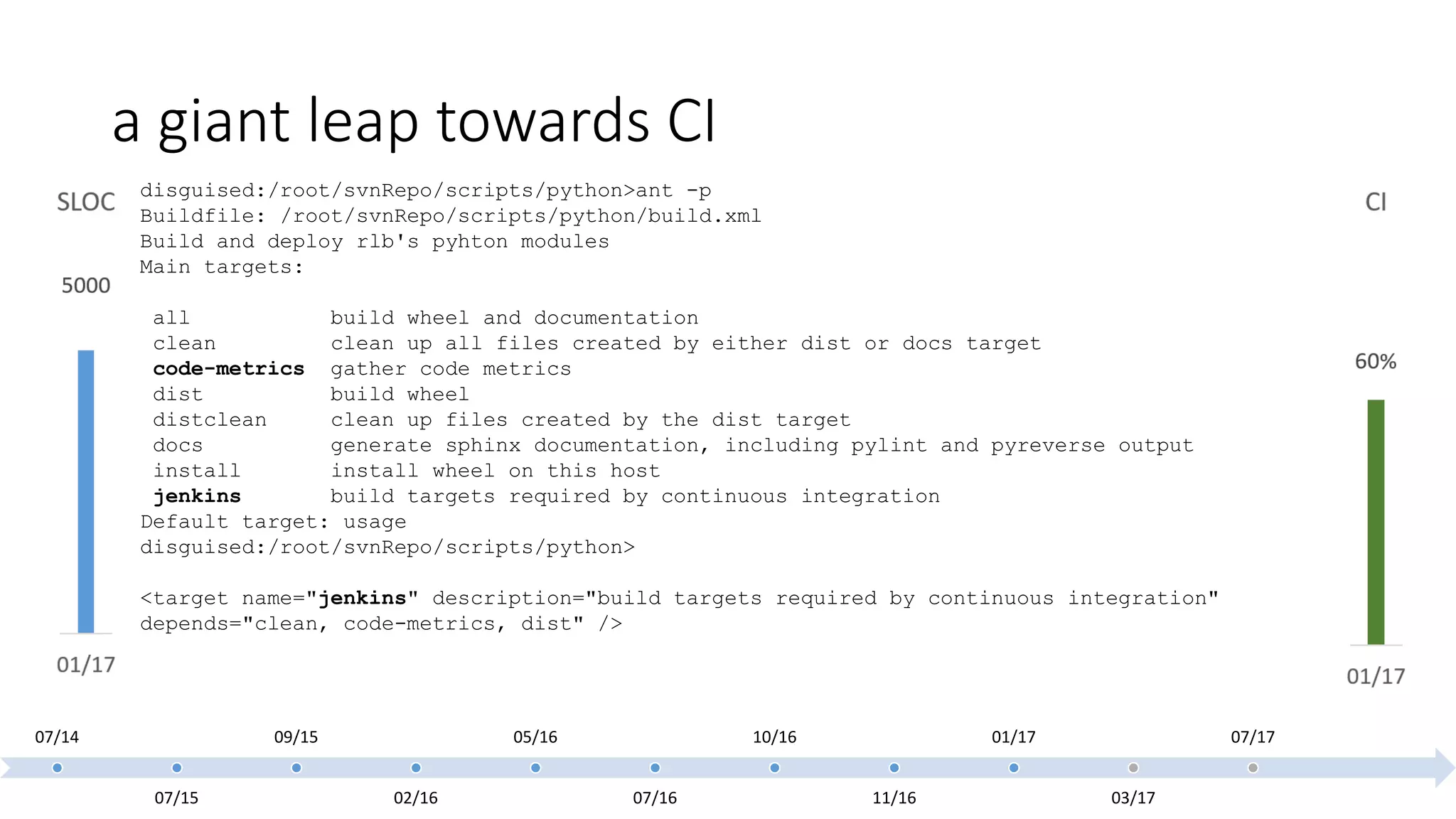 a giant leap towards CI

SLOC

5000

01/17

disguised:/root/svnRepo/scripts/python>ant -p
Buildfile: /root/svnRepo/scripts/python/build.xml
Build and deploy rlb's pyhton modules
Main targets:

all build wheel and documentation
clean clean up all files created by either dist or docs target
code-metrics gather code metrics
dist build wheel
distclean clean up files created by the dist target
docs generate sphinx documentation, including pylint and pyreverse output
install install wheel on this host
jenkins build targets required by continuous integration
Default target: usage
disguised:/root/svnRepo/scripts/python>

<target name="jenkins" description="build targets required by continuous integration" depends="clean, code-metrics, dist" />

CI

60%

01/17

07/14 09/15 05/16 10/16 01/17 07/17

07/15 02/16 07/16 11/16 03/17